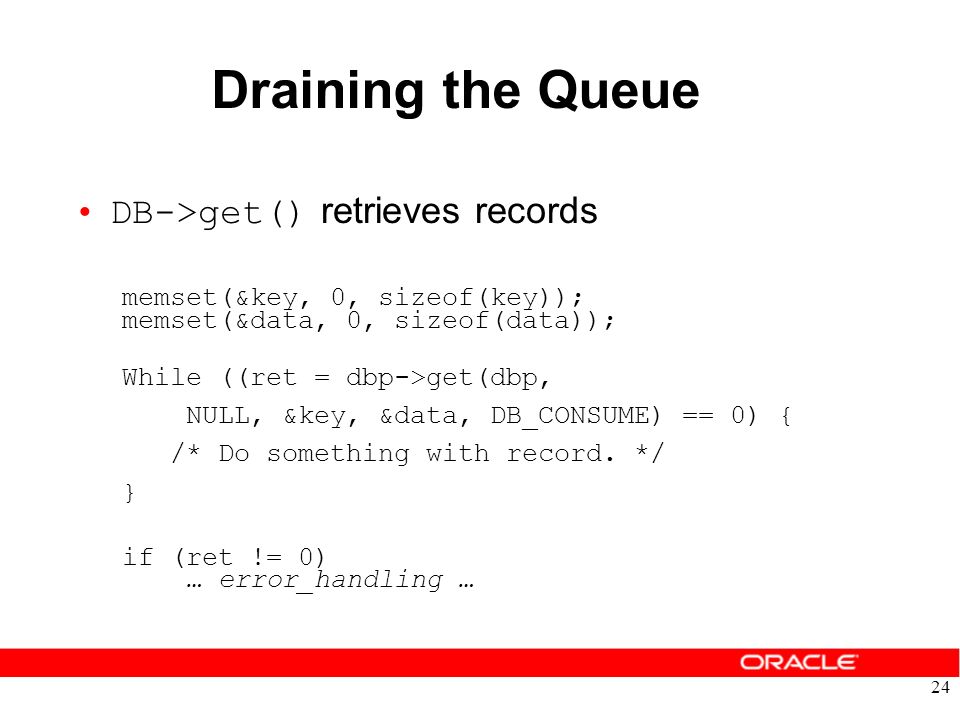 Draining the Queue

• DB->get() retrieves records

memset(&key, 0, sizeof(key));
memset(&data, 0, sizeof(data));

While ((ret = dbp->get(dbp,
    NULL, &key, &data, DB_CONSUME) == 0) {
   /* Do something with record. */
}

if (ret != 0)
    … error_handling …

ORACLE

24